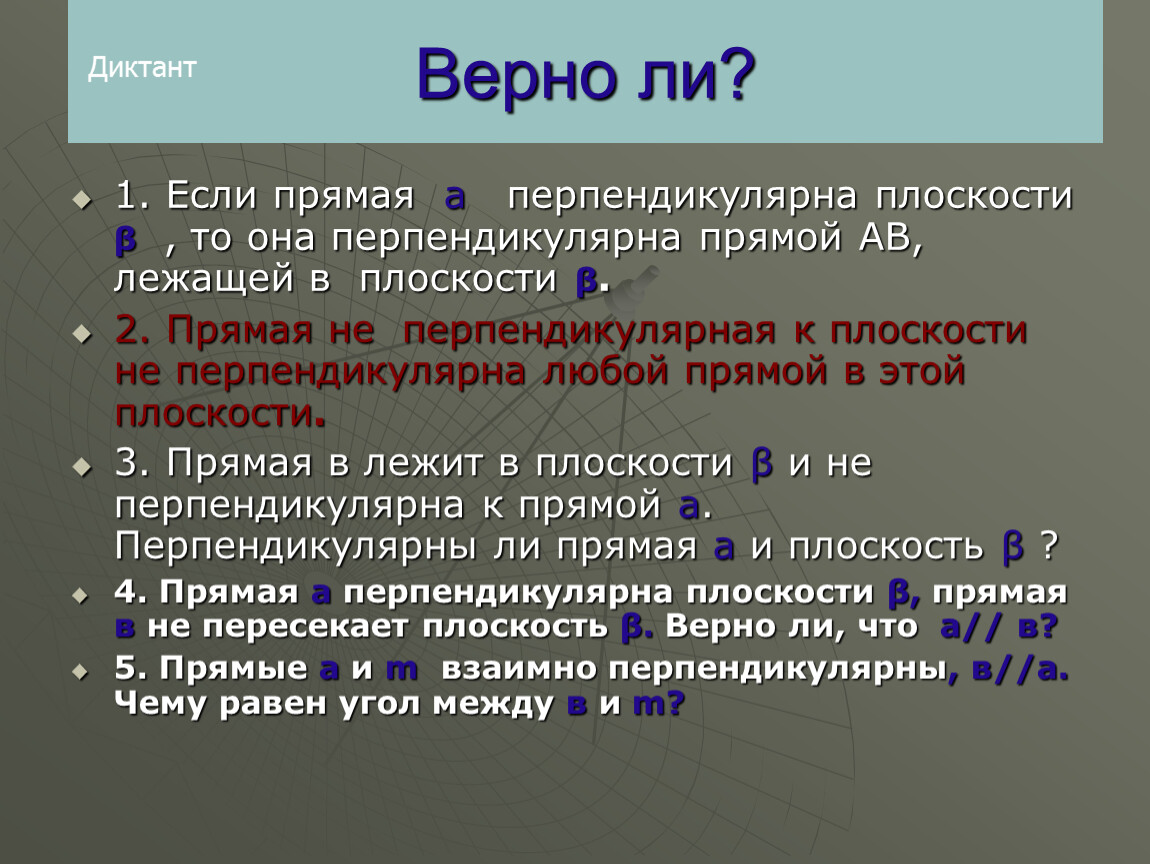 Диктант

Верно ли?

1. Если прямая а перпендикулярна плоскости β , то она перпендикулярна прямой АВ, лежащей в плоскости β.

2. Прямая не перпендикулярная к плоскости не перпендикулярна любой прямой в этой плоскости.

3. Прямая в лежит в плоскости β и не перпендикулярна к прямой а. Перпендикулярны ли прямая а и плоскость β ?

4. Прямая а перпендикулярна плоскости β, прямая в не пересекает плоскость β. Верно ли, что а// в?

5. Прямые а и m взаимно перпендикулярны, в//а. Чему равен угол между в и m?